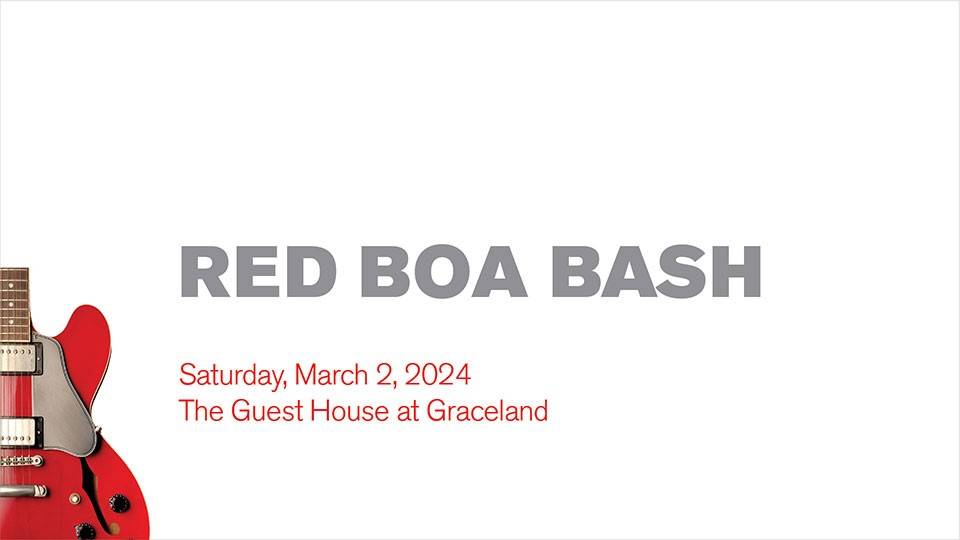 RED BOA BASH

Saturday, March 2, 2024
The Guest House at Graceland